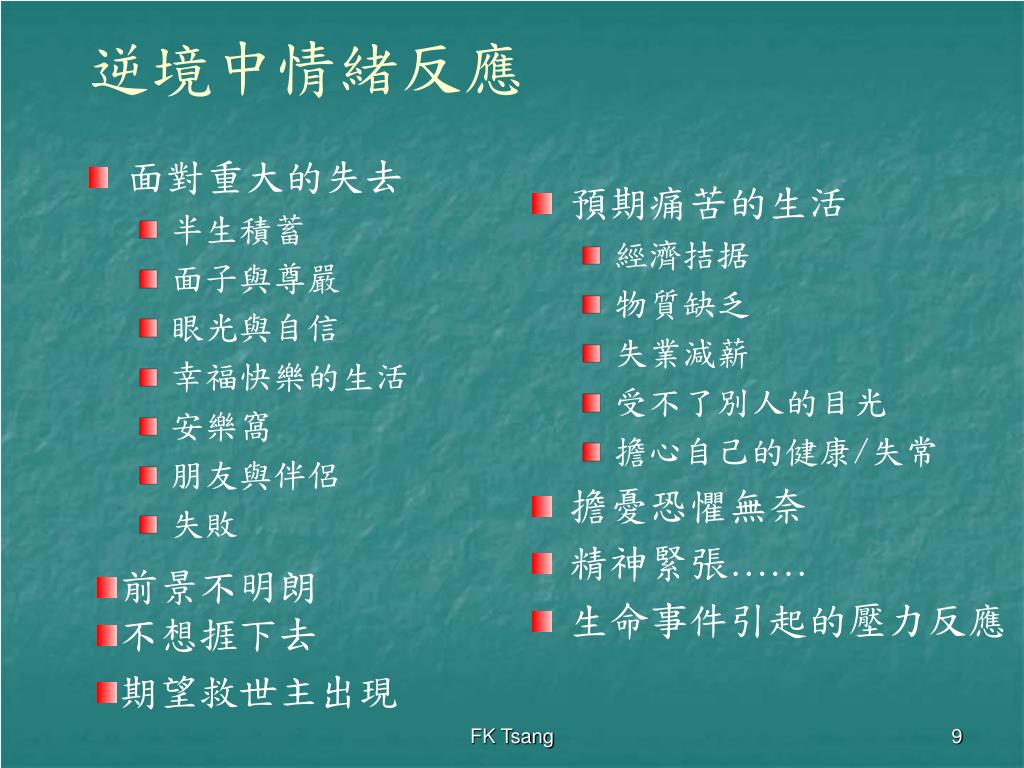 逆境中情緒反應

面對重大的失去
半生積蓄
面子與尊嚴
眼光與自信
幸福快樂的生活
安樂窩
朋友與伴侶
失敗

前景不明朗
不想捱下去
期望救世主出現

預期痛苦的生活
經濟拮据
物質缺乏
失業減薪
受不了別人的目光
擔心自己的健康/失常

擔憂恐懼無奈
精神緊張……
生命事件引起的壓力反應

FK Tsang

9